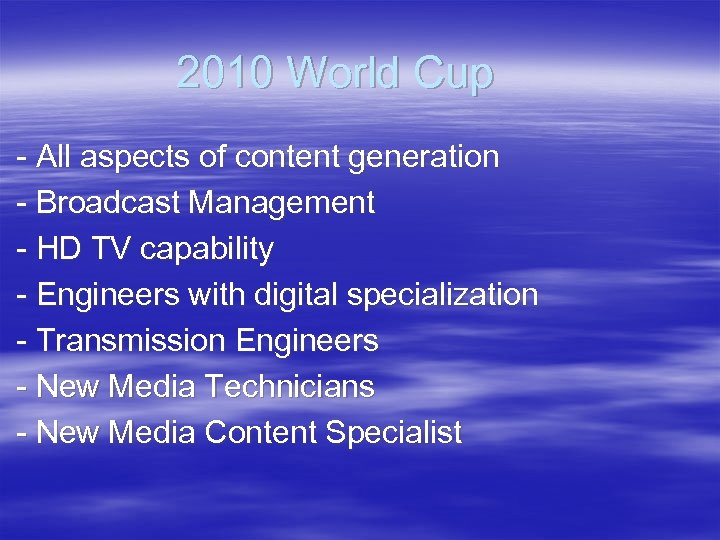 2010 World Cup

- All aspects of content generation
- Broadcast Management
- HD TV capability
- Engineers with digital specialization
- Transmission Engineers
- New Media Technicians
- New Media Content Specialist